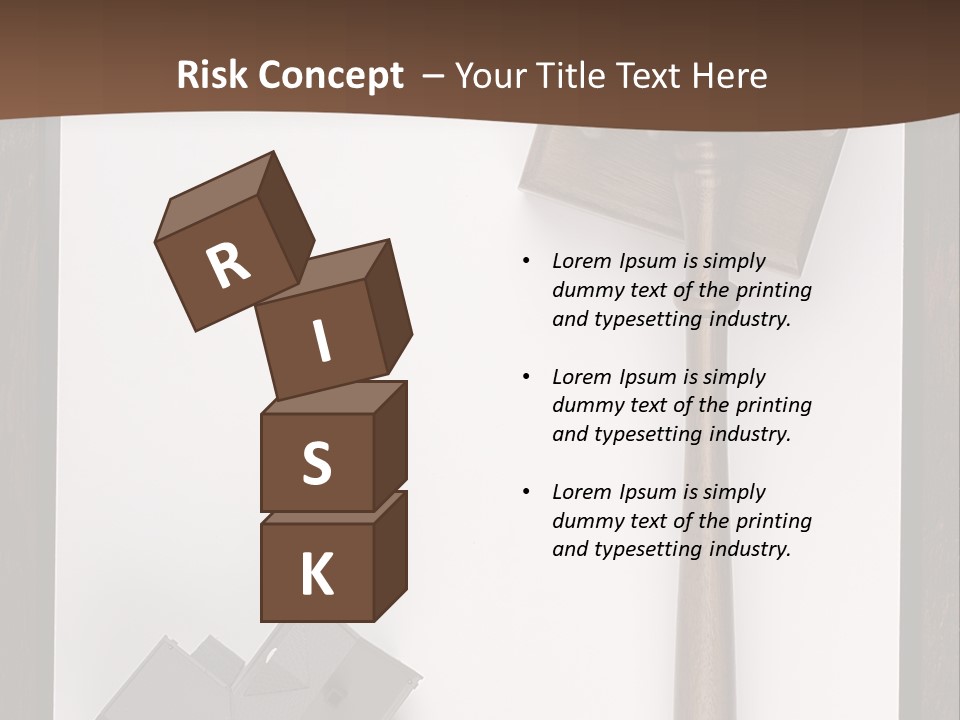 Risk Concept – Your Title Text Here

R
I
S
K

• Lorem Ipsum is simply dummy text of the printing and typesetting industry.

• Lorem Ipsum is simply dummy text of the printing and typesetting industry.

• Lorem Ipsum is simply dummy text of the printing and typesetting industry.